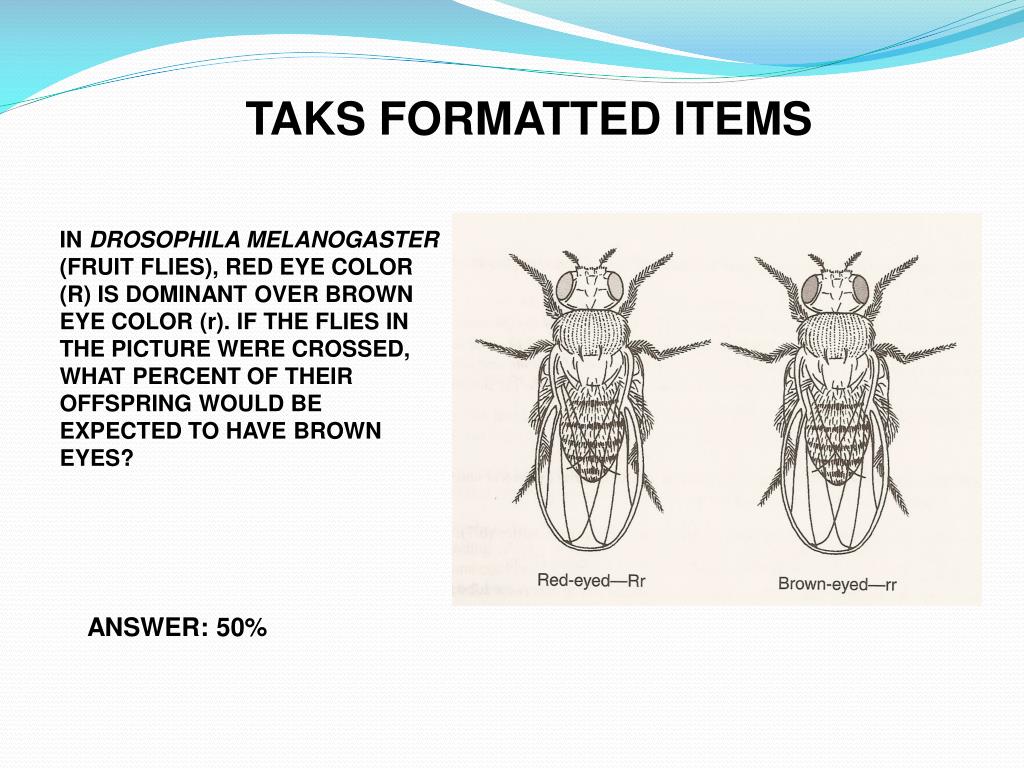 TAKS FORMATTED ITEMS

IN DROSOPHILA MELANOGASTER (FRUIT FLIES), RED EYE COLOR (R) IS DOMINANT OVER BROWN EYE COLOR (r). IF THE FLIES IN THE PICTURE WERE CROSSED, WHAT PERCENT OF THEIR OFFSPRING WOULD BE EXPECTED TO HAVE BROWN EYES?

Red-eyed—Rr

Brown-eyed—rr

ANSWER: 50%